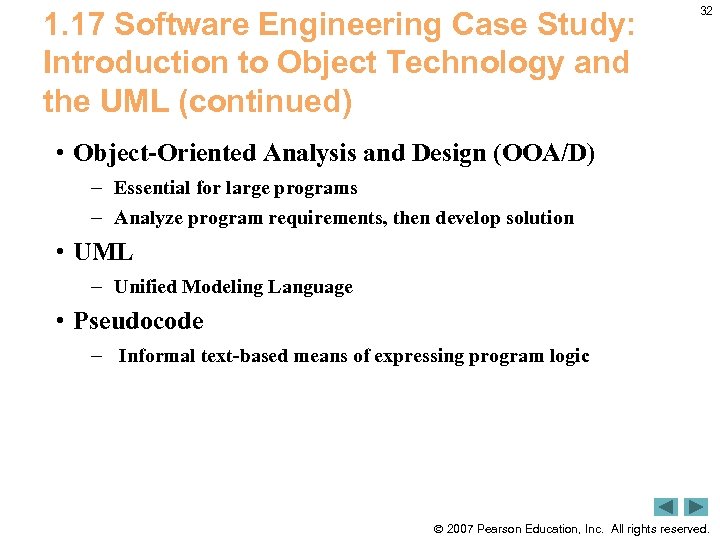 32

1.17 Software Engineering Case Study: Introduction to Object Technology and the UML (continued)

• Object-Oriented Analysis and Design (OOA/D)
– Essential for large programs
– Analyze program requirements, then develop solution
• UML
– Unified Modeling Language
• Pseudocode
– Informal text-based means of expressing program logic

© 2007 Pearson Education, Inc. All rights reserved.